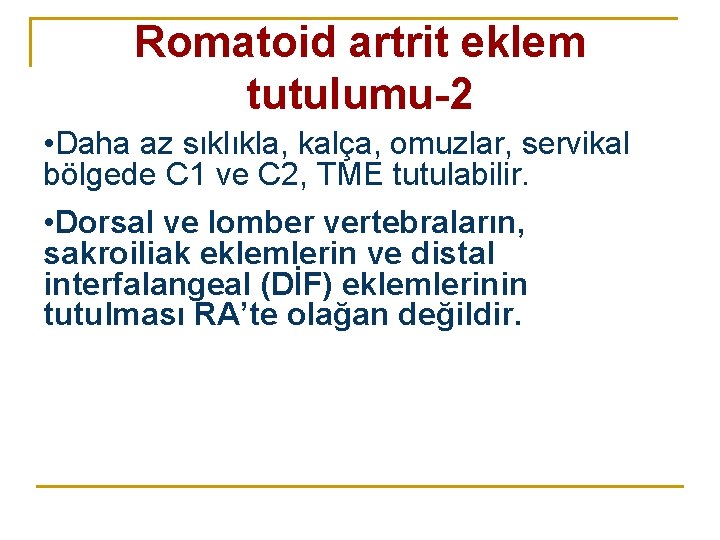 Romatoid artrit eklem tutulumu-2

• Daha az sıklıkla, kalça, omuzlar, servikal bölgede C1 ve C2, TME tutulabilir.

• Dorsal ve lomber vertebraların, sakroiliak eklemlerin ve distal interfalangeal (DİF) eklemlerinin tutulması RA'te olağan değildir.